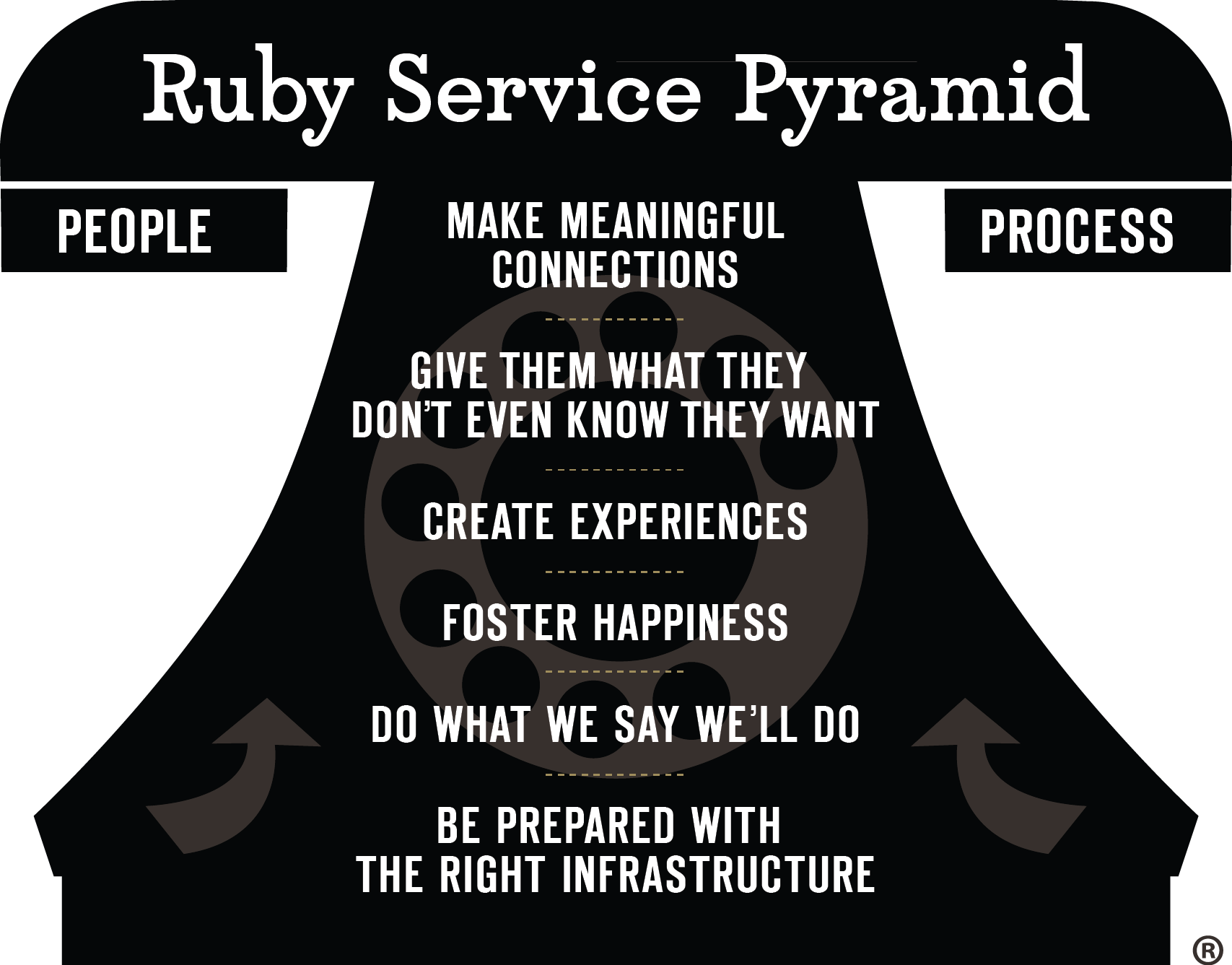 Ruby Service Pyramid

PEOPLE

PROCESS

MAKE MEANINGFUL CONNECTIONS

GIVE THEM WHAT THEY DON'T EVEN KNOW THEY WANT

CREATE EXPERIENCES

FOSTER HAPPINESS

DO WHAT WE SAY WE'LL DO

BE PREPARED WITH THE RIGHT INFRASTRUCTURE

®